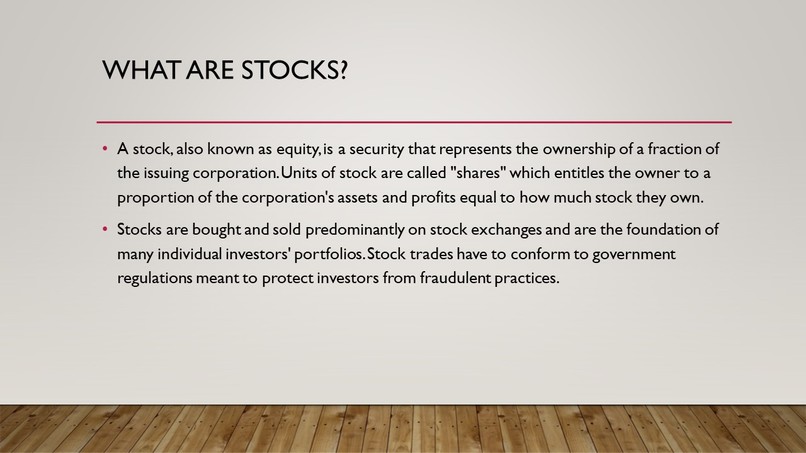 WHAT ARE STOCKS?

• A stock, also known as equity, is a security that represents the ownership of a fraction of the issuing corporation. Units of stock are called "shares" which entitles the owner to a proportion of the corporation's assets and profits equal to how much stock they own.

• Stocks are bought and sold predominantly on stock exchanges and are the foundation of many individual investors' portfolios. Stock trades have to conform to government regulations meant to protect investors from fraudulent practices.